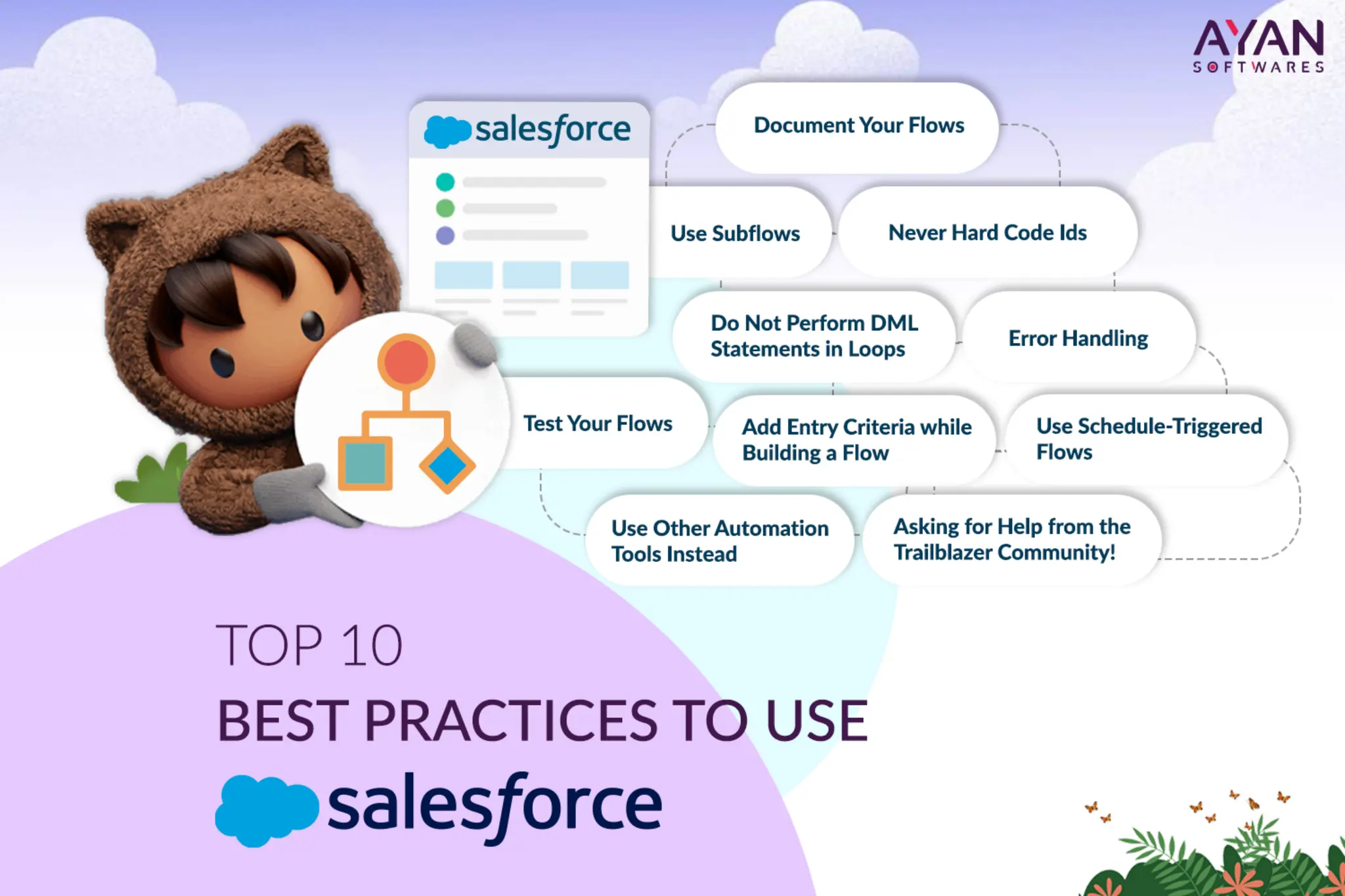 AYAN
SOFTWARES

salesforce

Document Your Flows

Use Subflows

Never Hard Code Ids

Do Not Perform DML Statements in Loops

Error Handling

Test Your Flows

Add Entry Criteria while Building a Flow

Use Schedule-Triggered Flows

Use Other Automation Tools Instead

Asking for Help from the Trailblazer Community!

TOP 10
BEST PRACTICES TO USE
salesforce